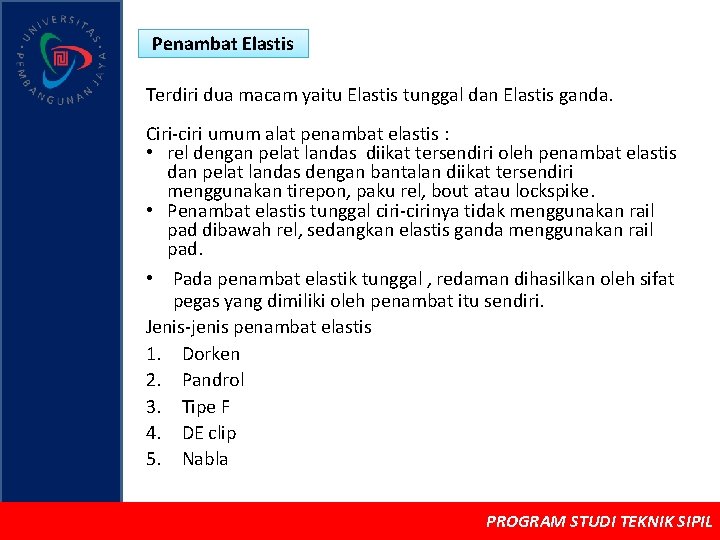 UNIVERSITAS PEMBANGUNAN JAYA

Penambat Elastis

Terdiri dua macam yaitu Elastis tunggal dan Elastis ganda.

Ciri-ciri umum alat penambat elastis :
• rel dengan pelat landas diikat tersendiri oleh penambat elastis dan pelat landas dengan bantalan diikat tersendiri menggunakan tirepon, paku rel, bout atau lockspike.
• Penambat elastis tunggal ciri-cirinya tidak menggunakan rail pad dibawah rel, sedangkan elastis ganda menggunakan rail pad.
• Pada penambat elastik tunggal , redaman dihasilkan oleh sifat pegas yang dimiliki oleh penambat itu sendiri.

Jenis-jenis penambat elastis
1. Dorken
2. Pandrol
3. Tipe F
4. DE clip
5. Nabla

PROGRAM STUDI TEKNIK SIPIL